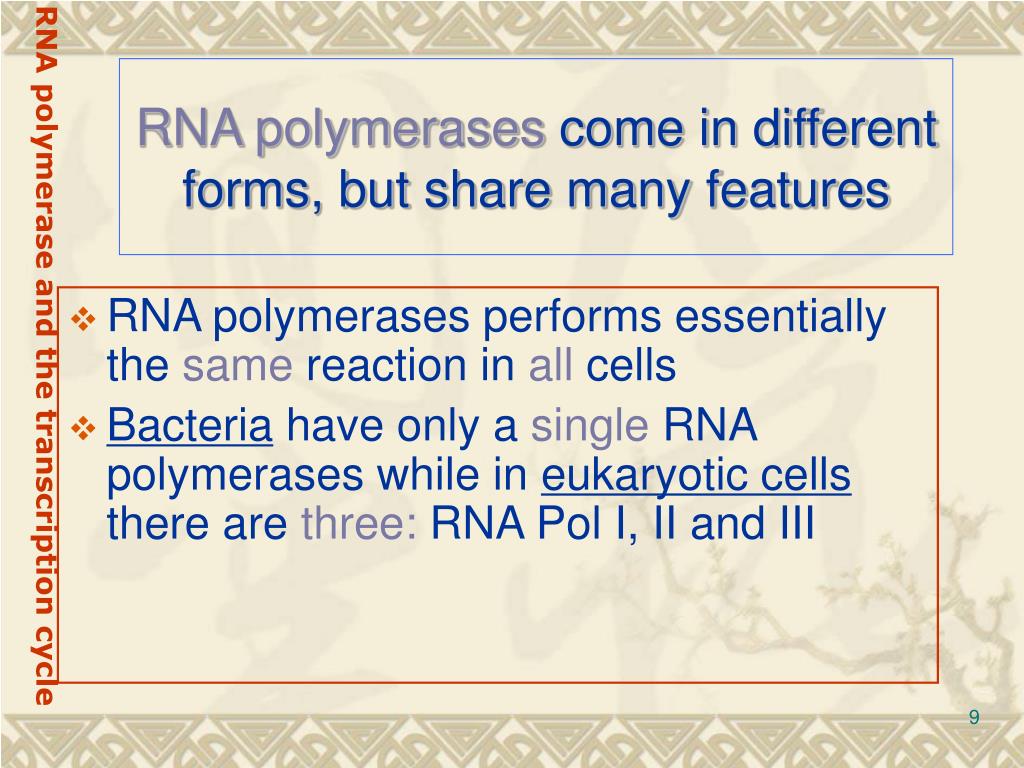 RNA polymerase and the transcription cycle

RNA polymerases come in different forms, but share many features

❖ RNA polymerases performs essentially the same reaction in all cells
❖ Bacteria have only a single RNA polymerases while in eukaryotic cells there are three: RNA Pol I, II and III

9